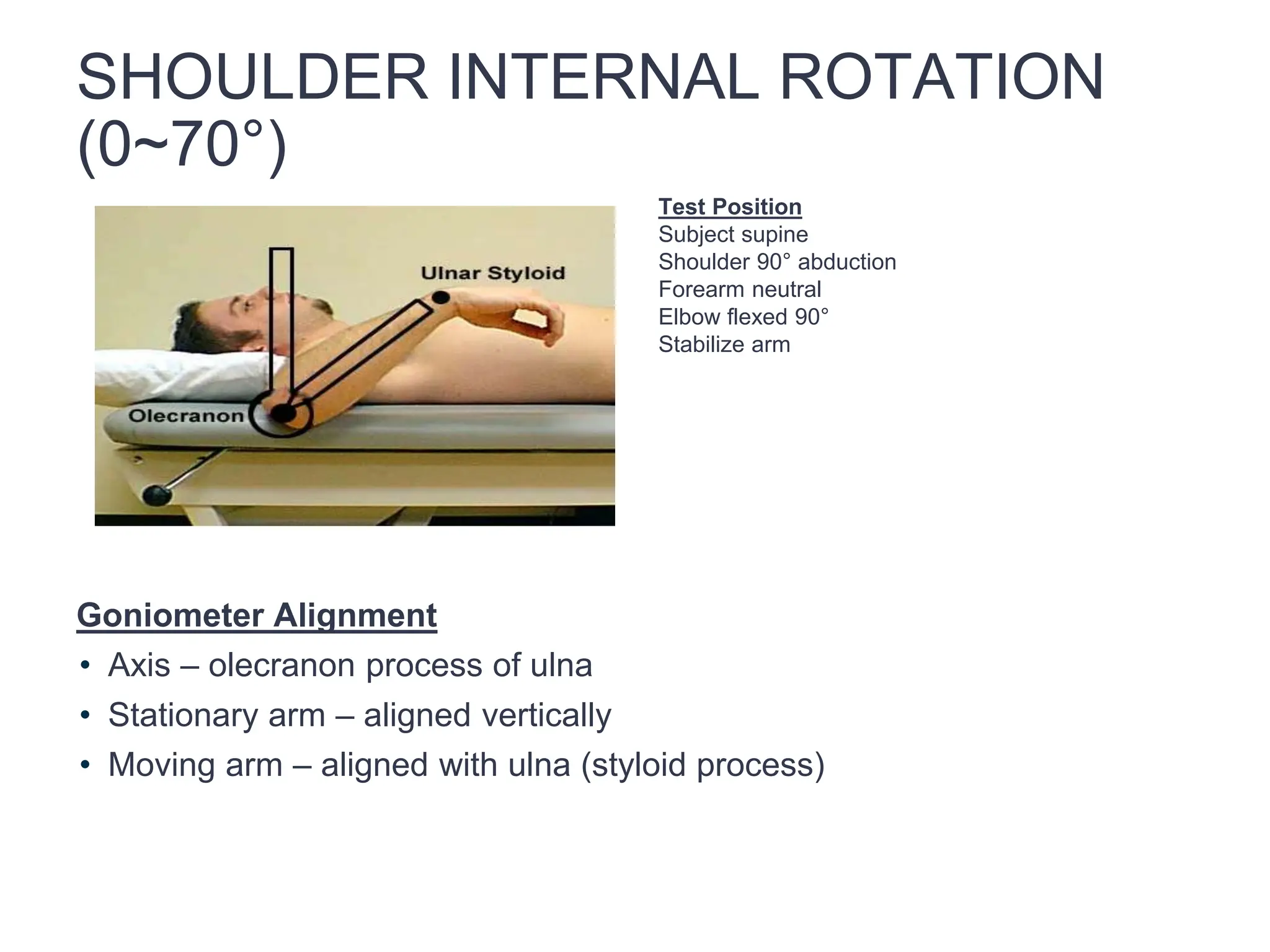 SHOULDER INTERNAL ROTATION (0~70°)

Ulnar Styloid

Olecranon

Test Position
Subject supine
Shoulder 90° abduction
Forearm neutral
Elbow flexed 90°
Stabilize arm

Goniometer Alignment
• Axis – olecranon process of ulna
• Stationary arm – aligned vertically
• Moving arm – aligned with ulna (styloid process)